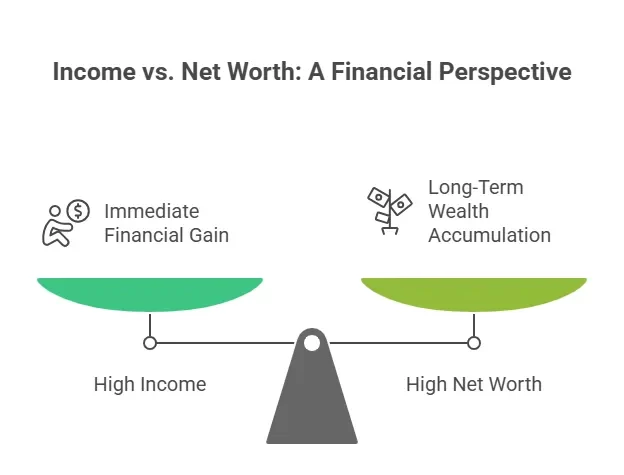 Income vs. Net Worth: A Financial Perspective

Immediate Financial Gain

Long-Term Wealth Accumulation

High Income

High Net Worth